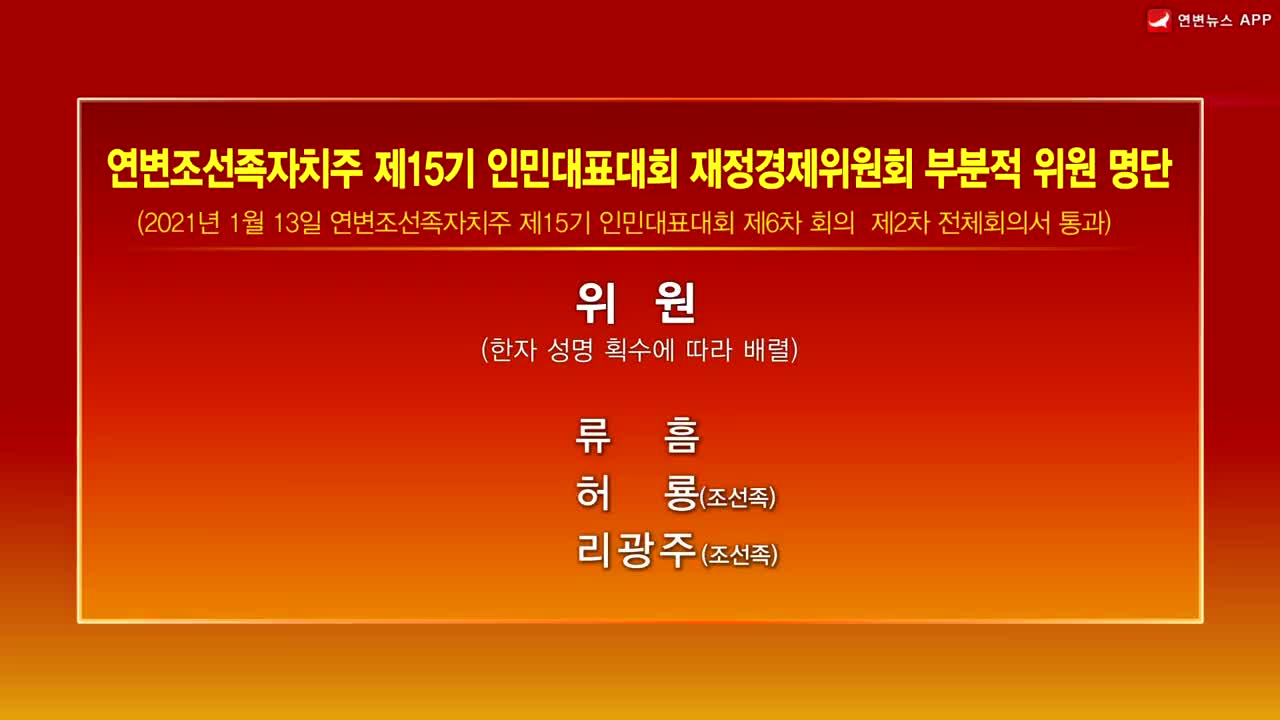 연변뉴스 APP

연변조선족자치주 제15기 인민대표대회 재정경제위원회 부분적 위원 명단

(2021년 1월 13일 연변조선족자치주 제15기 인민대표대회 제6차 회의 제2차 전체회의서 통과)

위 원

(한자 성명 획수에 따라 배렬)

류 흠

허 룡(조선족)

리광주(조선족)